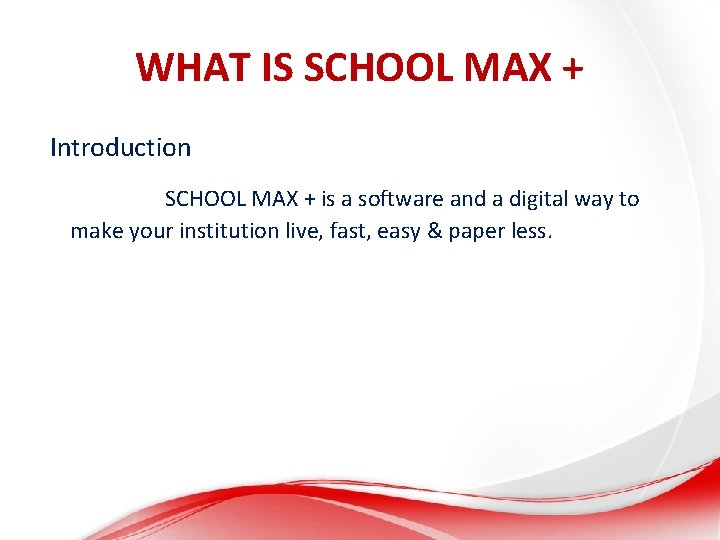 WHAT IS SCHOOL MAX +

Introduction

SCHOOL MAX + is a software and a digital way to make your institution live, fast, easy & paper less.